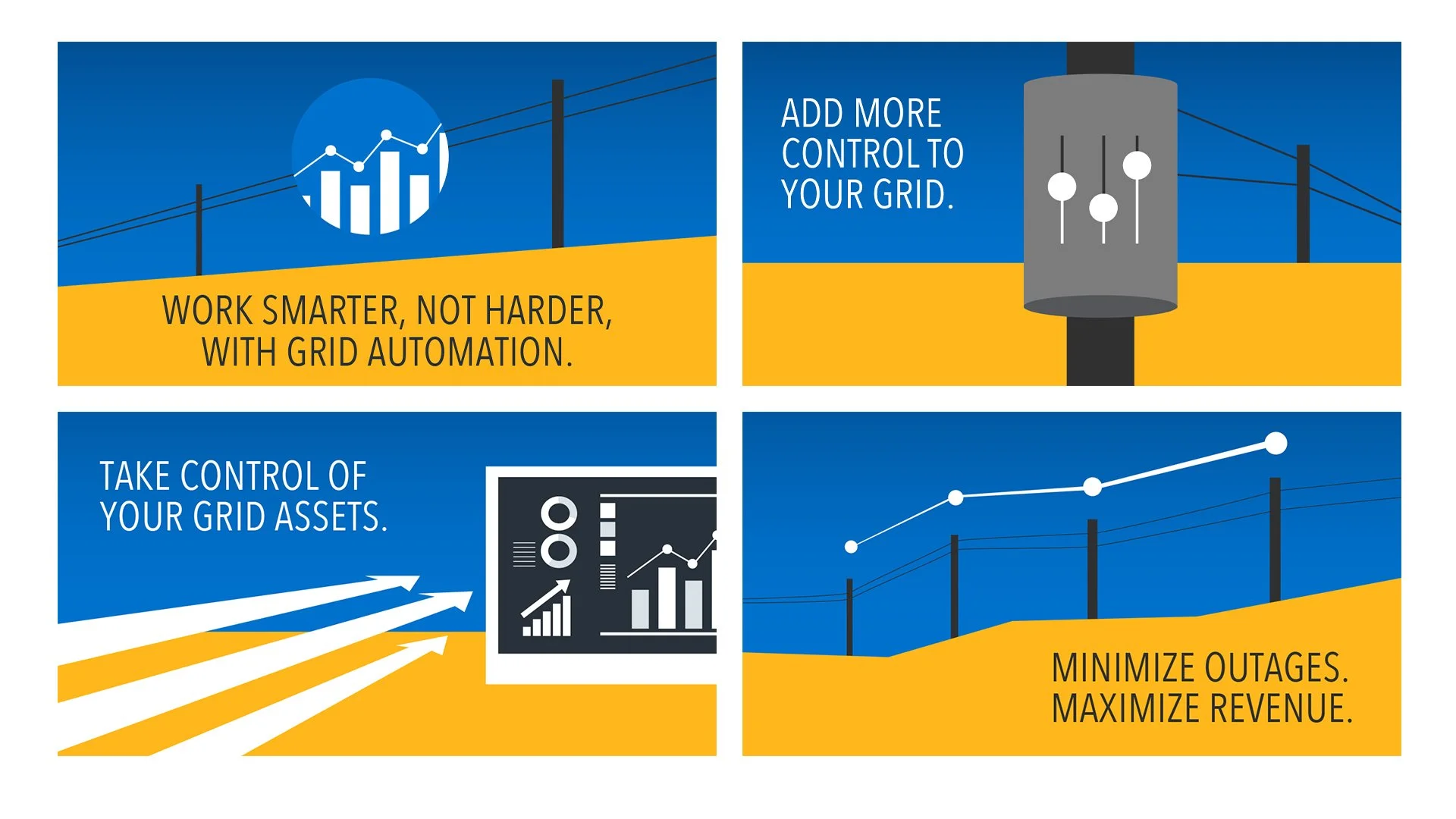 WORK SMARTER, NOT HARDER, WITH GRID AUTOMATION.

ADD MORE CONTROL TO YOUR GRID.

TAKE CONTROL OF YOUR GRID ASSETS.

MINIMIZE OUTAGES. MAXIMIZE REVENUE.